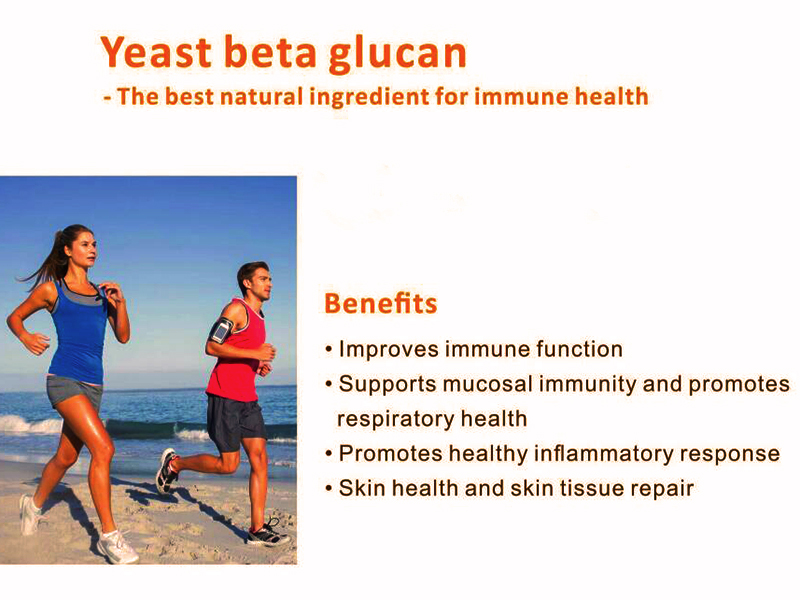 Yeast beta glucan
- The best natural ingredient for immune health

Benefits
• Improves immune function
• Supports mucosal immunity and promotes respiratory health
• Promotes healthy inflammatory response
• Skin health and skin tissue repair